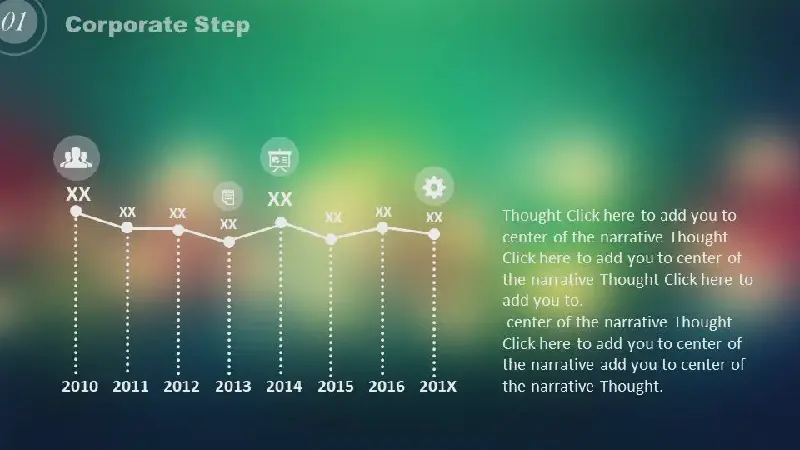 01 Corporate Step

XX
XX
XX
XX
XX
XX
XX
XX

2010 2011 2012 2013 2014 2015 2016 201X

Thought Click here to add you to center of the narrative Thought Click here to add you to center of the narrative Thought Click here to add you to.
center of the narrative Thought Click here to add you to center of the narrative add you to center of the narrative Thought.